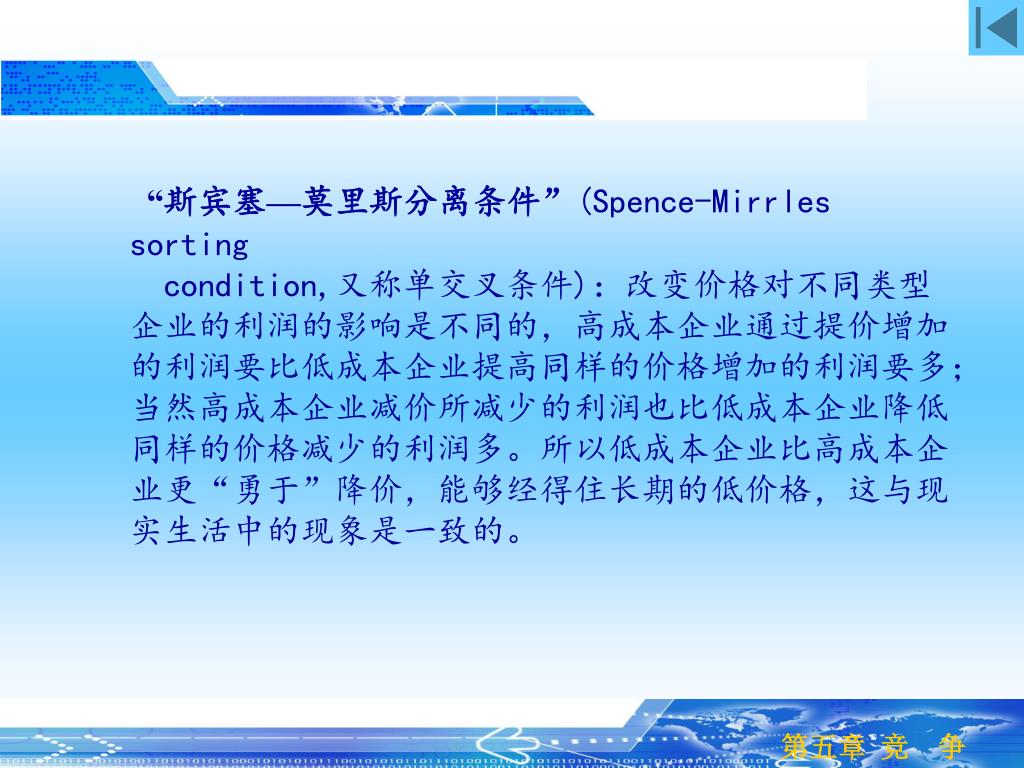 “斯宾塞—莫里斯分离条件”(Spence-Mirrles sorting condition,又称单交叉条件)：改变价格对不同类型企业的利润的影响是不同的，高成本企业通过提价增加的利润要比低成本企业提高同样的价格增加的利润要多；当然高成本企业减价所减少的利润也比低成本企业降低同样的价格减少的利润多。所以低成本企业比高成本企业更“勇于”降价，能够经得住长期的低价格，这与现实生活中的现象是一致的。

第五章 竞 争